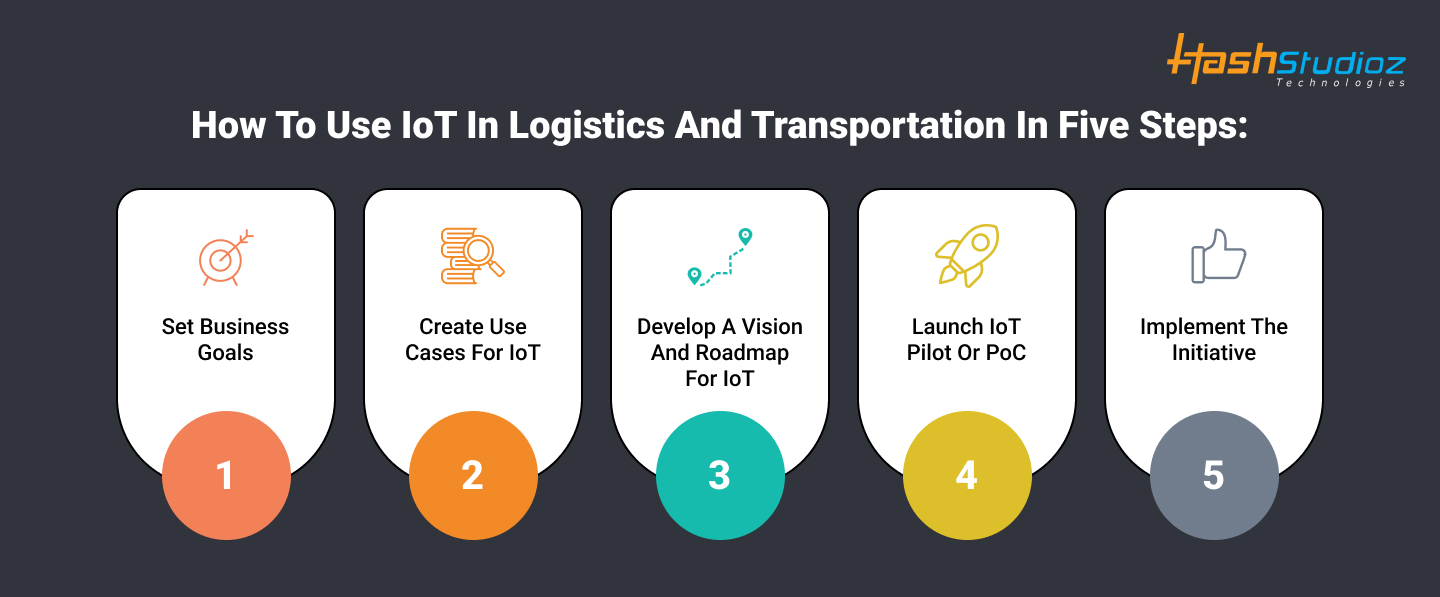 HashStudioz Technologies

How To Use IoT In Logistics And Transportation In Five Steps:

Set Business Goals

1

Create Use Cases For IoT

2

Develop A Vision And Roadmap For IoT

3

Launch IoT Pilot Or PoC

4

Implement The Initiative

5